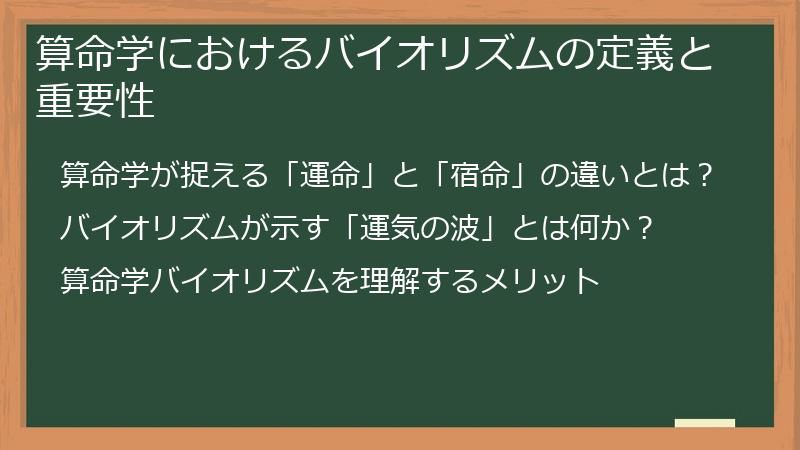 算命学におけるバイオリズムの定義と重要性

算命学が捉える「運命」と「宿命」の違いとは？

バイオリズムが示す「運気の波」とは何か？

算命学バイオリズムを理解するメリット